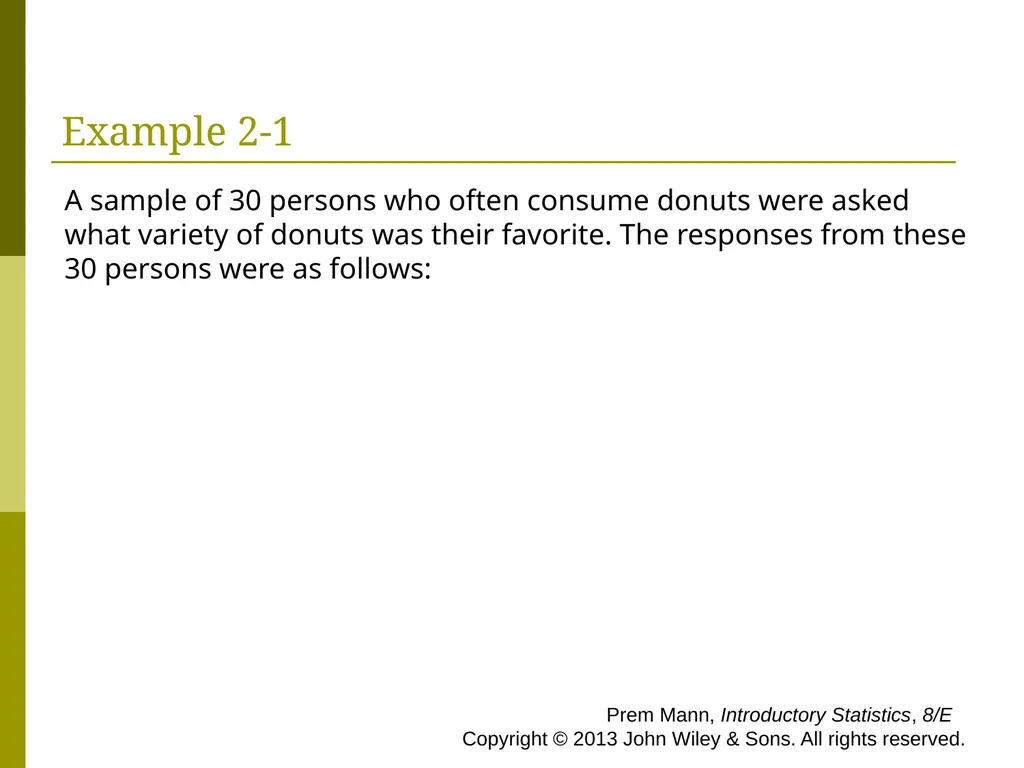 Example 2-1

A sample of 30 persons who often consume donuts were asked what variety of donuts was their favorite. The responses from these 30 persons were as follows:

Prem Mann, Introductory Statistics, 8/E
Copyright © 2013 John Wiley & Sons. All rights reserved.